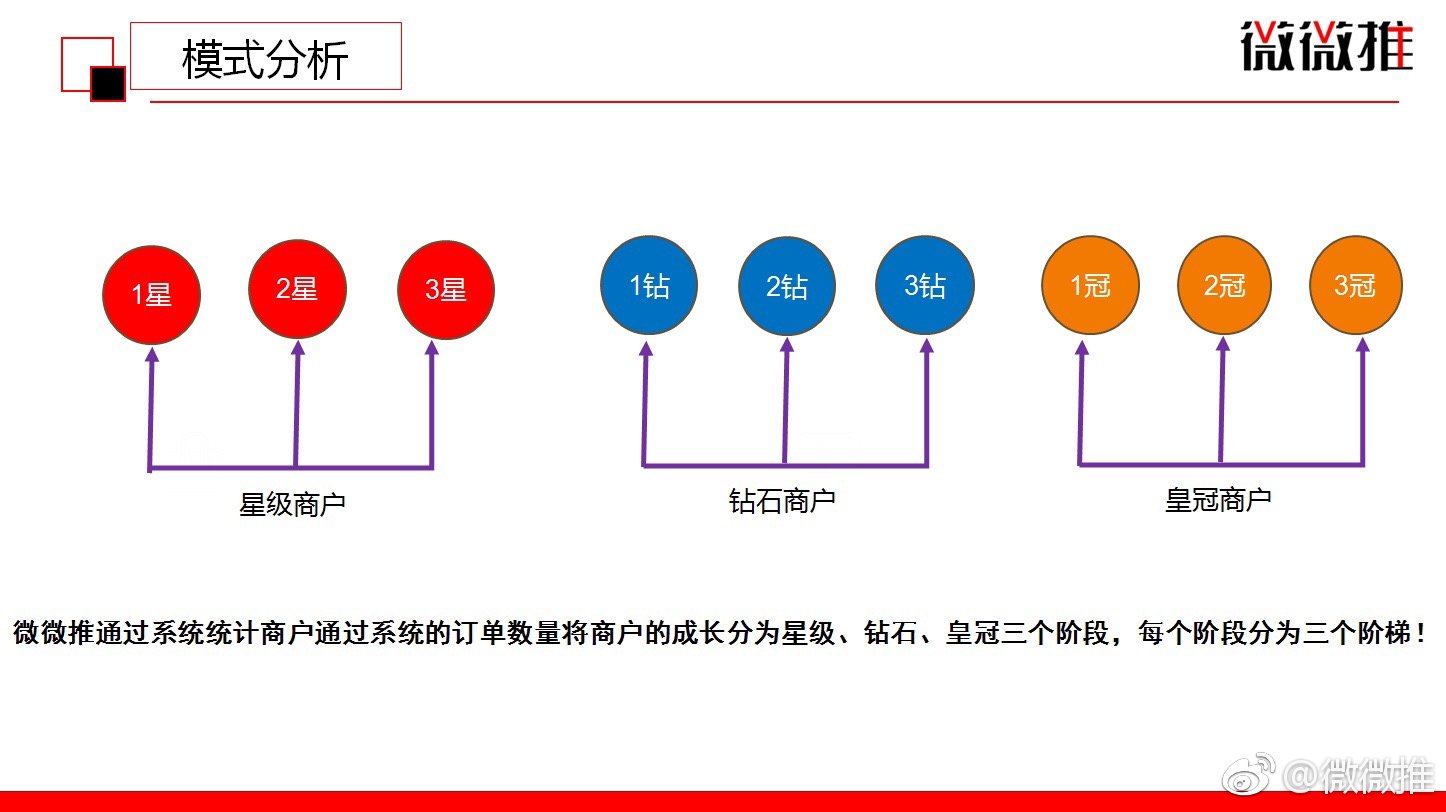 模式分析

微微推

1星 2星 3星

星级商户

1钻 2钻 3钻

钻石商户

1冠 2冠 3冠

皇冠商户

微微推通过系统统计商户通过系统的订单数量将商户的成长分为星级、钻石、皇冠三个阶段，每个阶段分为三个阶梯！

@微微推